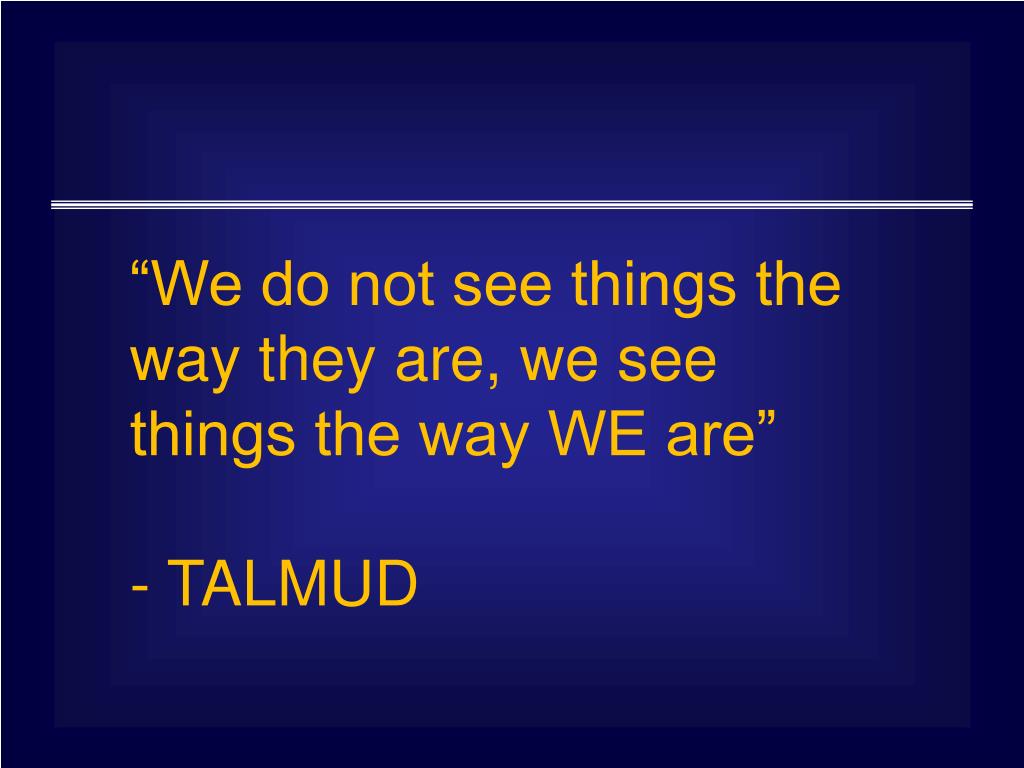 “We do not see things the way they are, we see things the way WE are”

- TALMUD